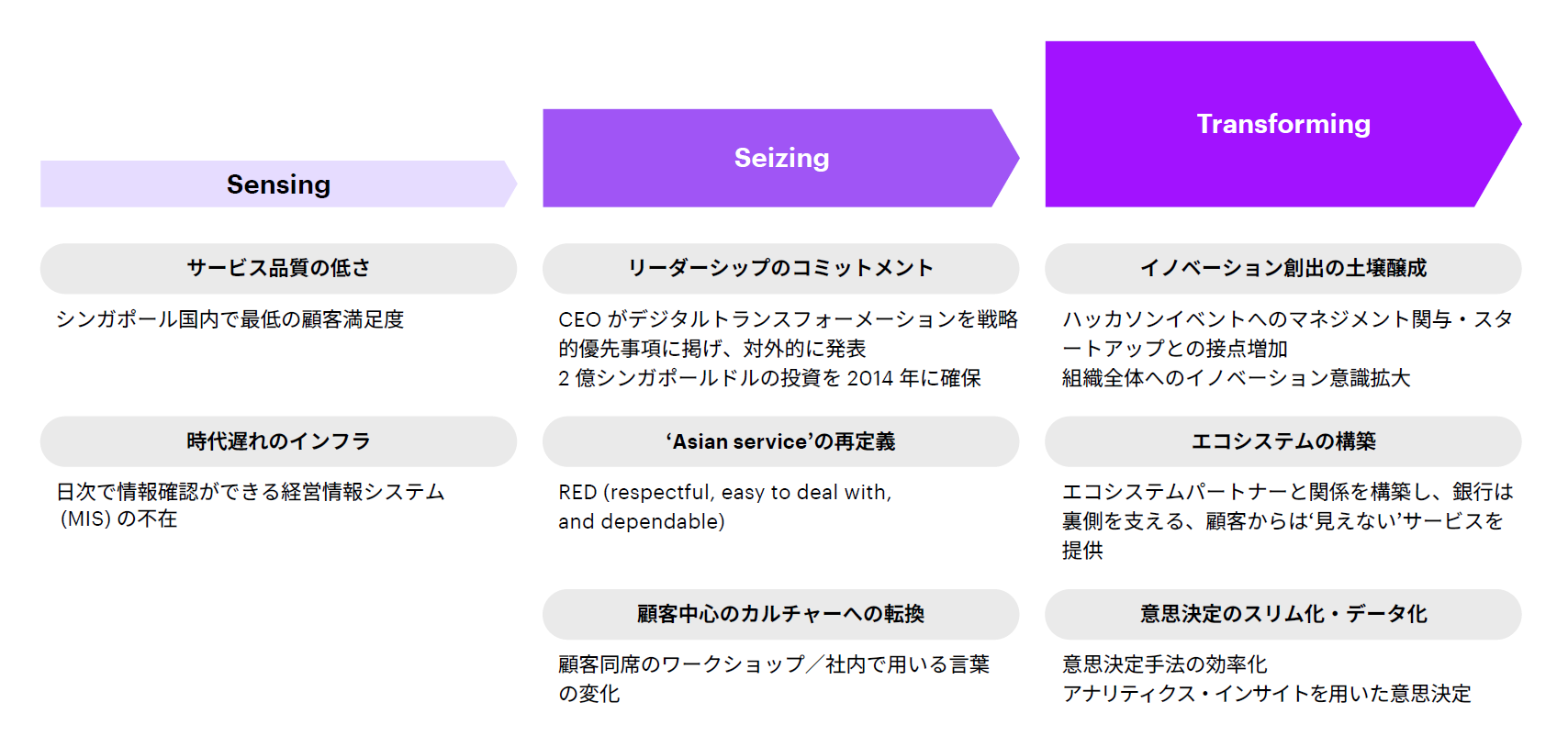 Sensing

サービス品質の低さ

シンガポール国内で最低の顧客満足度

時代遅れのインフラ

日次で情報確認ができる経営情報システム (MIS) の不在

Seizing

リーダーシップのコミットメント

CEO がデジタルトランスフォーメーションを戦略的優先事項に掲げ、対外的に発表
2 億シンガポールドルの投資を 2014 年に確保

‘Asian service’の再定義

RED (respectful, easy to deal with, and dependable)

顧客中心のカルチャーへの転換

顧客同席のワークショップ／社内で用いる言葉の変化

Transforming

イノベーション創出の土壌醸成

ハッカソンイベントへのマネジメント関与・スタートアップとの接点増加
組織全体へのイノベーション意識拡大

エコシステムの構築

エコシステムパートナーと関係を構築し、銀行は裏側を支える、顧客からは‘見えない’サービスを提供

意思決定のスリム化・データ化

意思決定手法の効率化
アナリティクス・インサイトを用いた意思決定